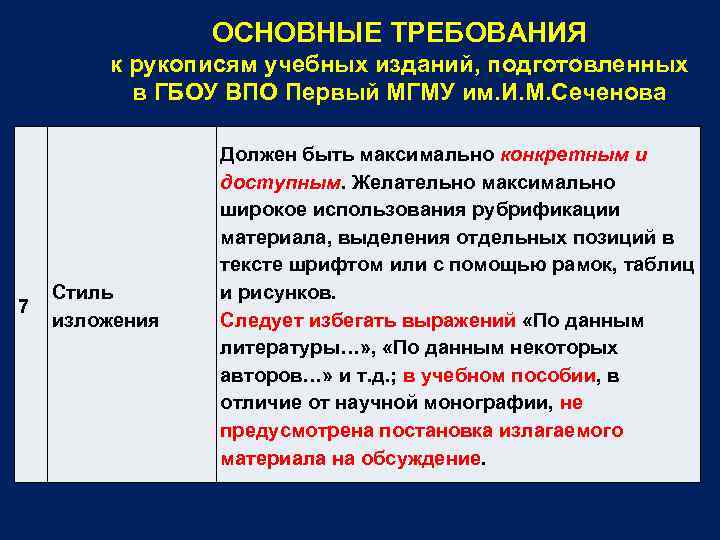 ОСНОВНЫЕ ТРЕБОВАНИЯ
к рукописям учебных изданий, подготовленных в ГБОУ ВПО Первый МГМУ им.И.М.Сеченова

| 7 | Стиль изложения | Должен быть максимально конкретным и доступным. Желательно максимально широкое использования рубрификации материала, выделения отдельных позиций в тексте шрифтом или с помощью рамок, таблиц и рисунков. Следует избегать выражений «По данным литературы…», «По данным некоторых авторов…» и т.д.; в учебном пособии, в отличие от научной монографии, не предусмотрена постановка излагаемого материала на обсуждение. |
|---|---|---|